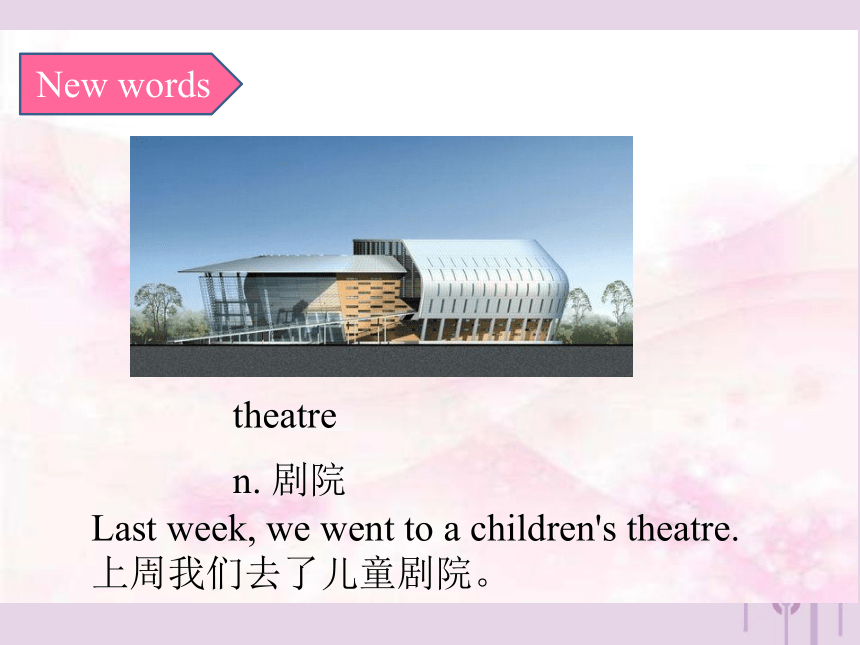 New words

theatre

n. 剧院

Last week, we went to a children's theatre.
上周我们去了儿童剧院。